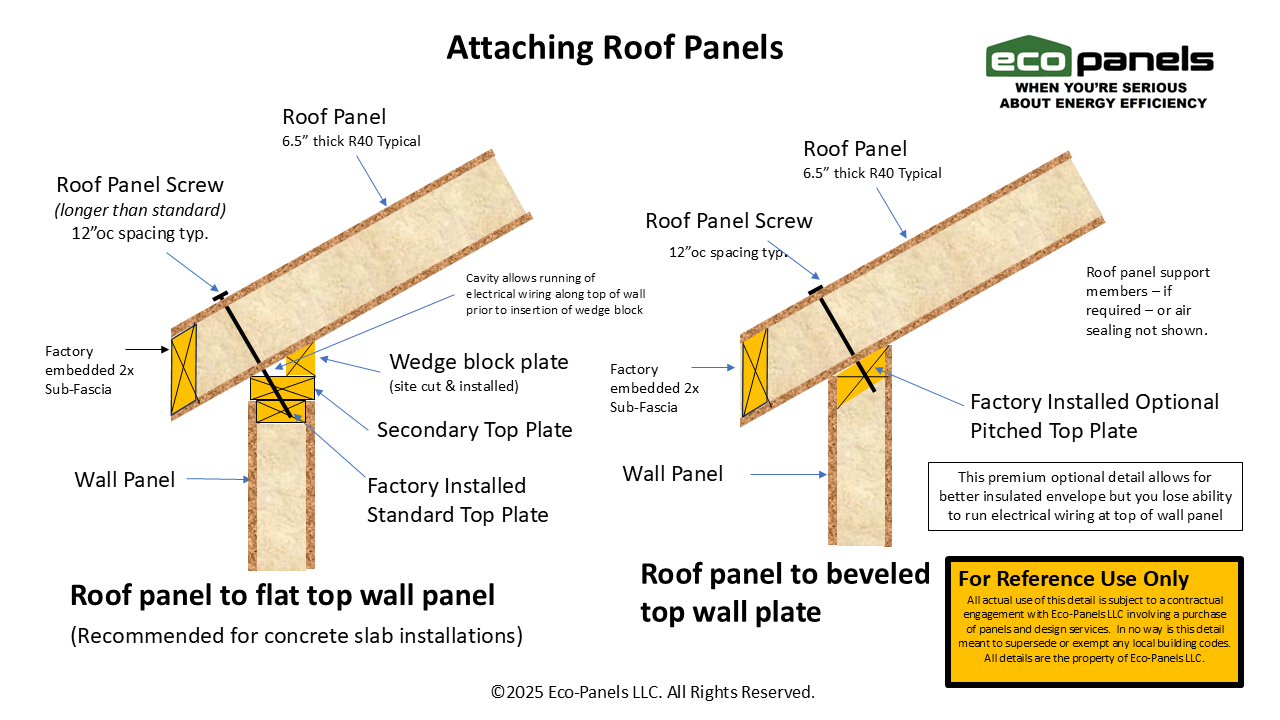 Attaching Roof Panels

eco panels
WHEN YOU'RE SERIOUS ABOUT ENERGY EFFICIENCY

Roof Panel
6.5" thick R40 Typical

Roof Panel Screw
(longer than standard)
12"oc spacing typ.

Cavity allows running of electrical wiring along top of wall prior to insertion of wedge block

Factory embedded 2x Sub-Fascia

Wedge block plate
(site cut & installed)

Secondary Top Plate

Wall Panel

Factory Installed Standard Top Plate

Roof panel to flat top wall panel
(Recommended for concrete slab installations)

Roof Panel
6.5" thick R40 Typical

Roof Panel Screw
12"oc spacing typ.

Roof panel support members – if required – or air sealing not shown.

Factory embedded 2x Sub-Fascia

Factory Installed Optional Pitched Top Plate

Wall Panel

This premium optional detail allows for better insulated envelope but you lose ability to run electrical wiring at top of wall panel

Roof panel to beveled top wall plate

For Reference Use Only
All actual use of this detail is subject to a contractual engagement with Eco-Panels LLC involving a purchase of panels and design services. In no way is this detail meant to supersede or exempt any local building codes. All details are the property of Eco-Panels LLC.

©2025 Eco-Panels LLC. All Rights Reserved.